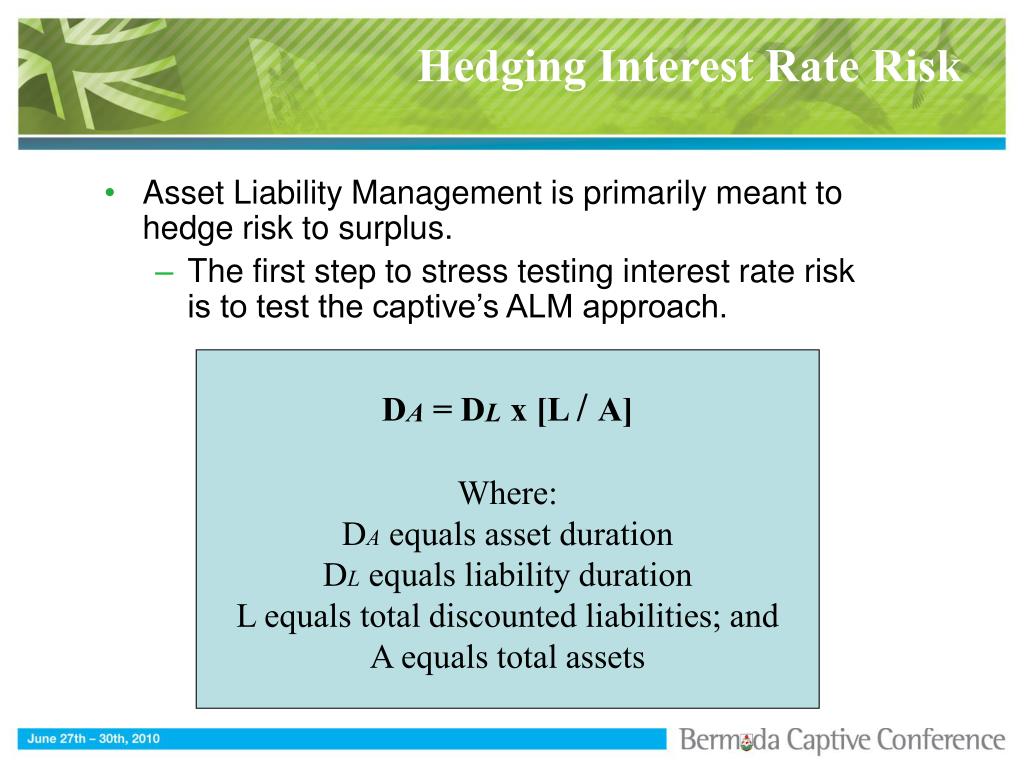 Hedging Interest Rate Risk

• Asset Liability Management is primarily meant to hedge risk to surplus.
– The first step to stress testing interest rate risk is to test the captive's ALM approach.

$D_A = D_L \times [L / A]$

Where:
$D_A$ equals asset duration
$D_L$ equals liability duration
L equals total discounted liabilities; and
A equals total assets

June 27th – 30th, 2010

Bermuda Captive Conference